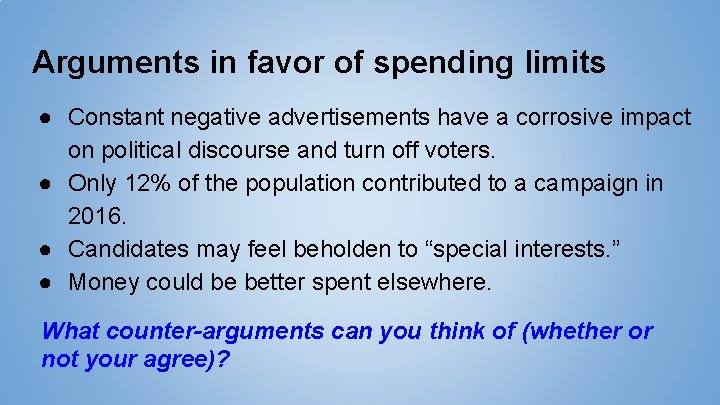 Arguments in favor of spending limits

● Constant negative advertisements have a corrosive impact on political discourse and turn off voters.
● Only 12% of the population contributed to a campaign in 2016.
● Candidates may feel beholden to “special interests.”
● Money could be better spent elsewhere.

What counter-arguments can you think of (whether or not your agree)?